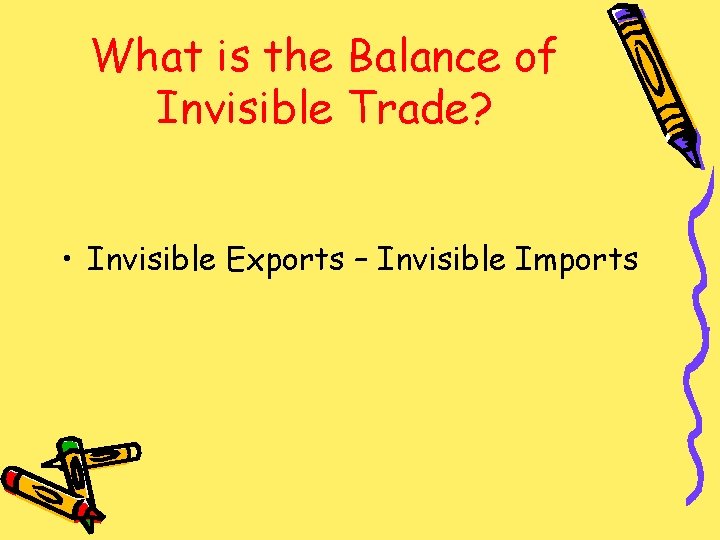 What is the Balance of Invisible Trade?

• Invisible Exports – Invisible Imports